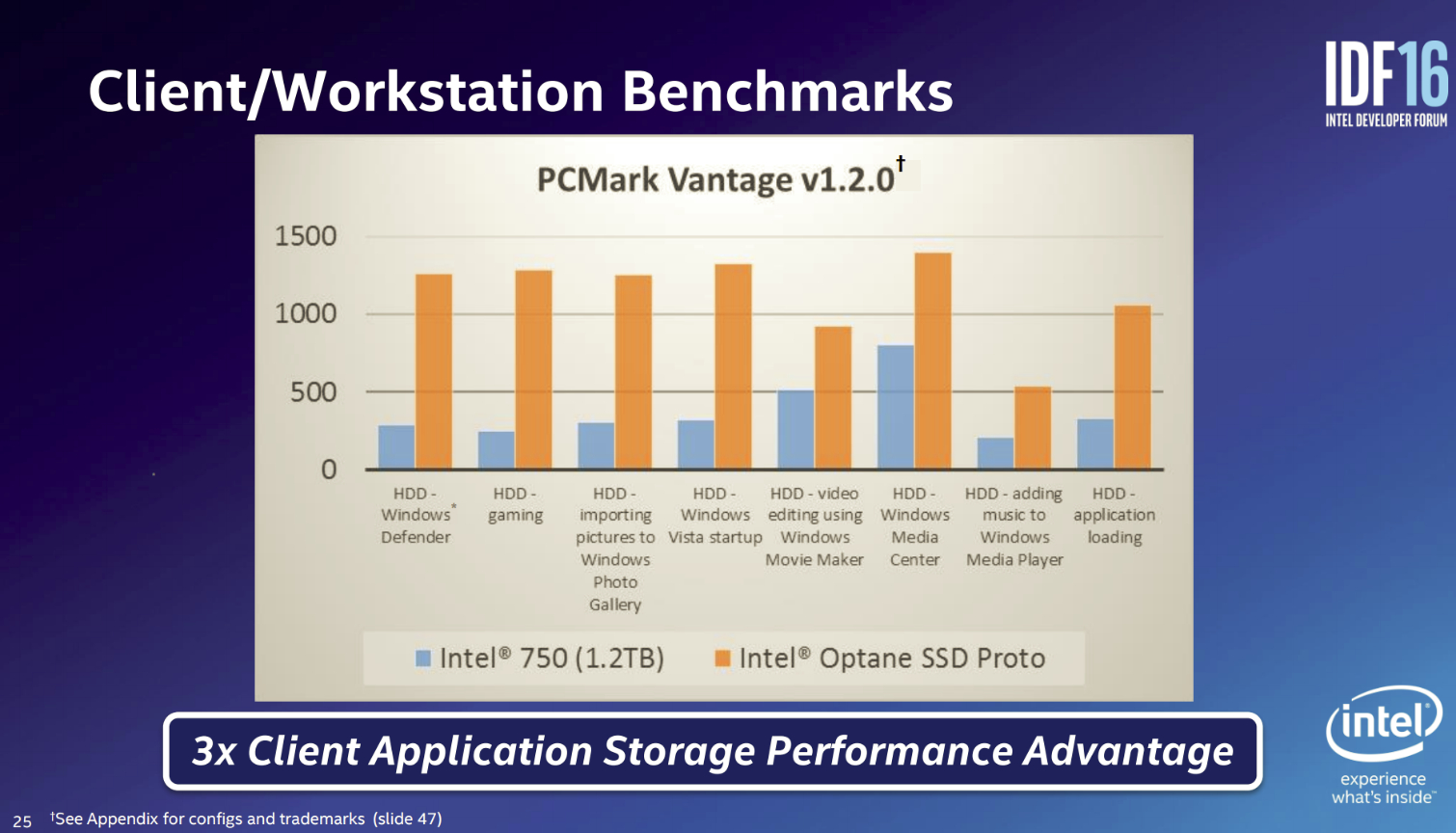 Client/Workstation Benchmarks

IDF16
INTEL DEVELOPER FORUM

PCMark Vantage v1.2.0†

1500
1000
500
0

HDD - Windows* Defender
HDD - gaming
HDD - importing pictures to Windows Photo Gallery
HDD - Windows Vista startup
HDD - video editing using Windows Movie Maker
HDD - Windows Media Center
HDD - adding music to Windows Media Player
HDD - application loading

Intel® 750 (1.2TB)   Intel® Optane SSD Proto

3x Client Application Storage Performance Advantage

intel
experience what's inside™

25 †See Appendix for configs and trademarks (slide 47)